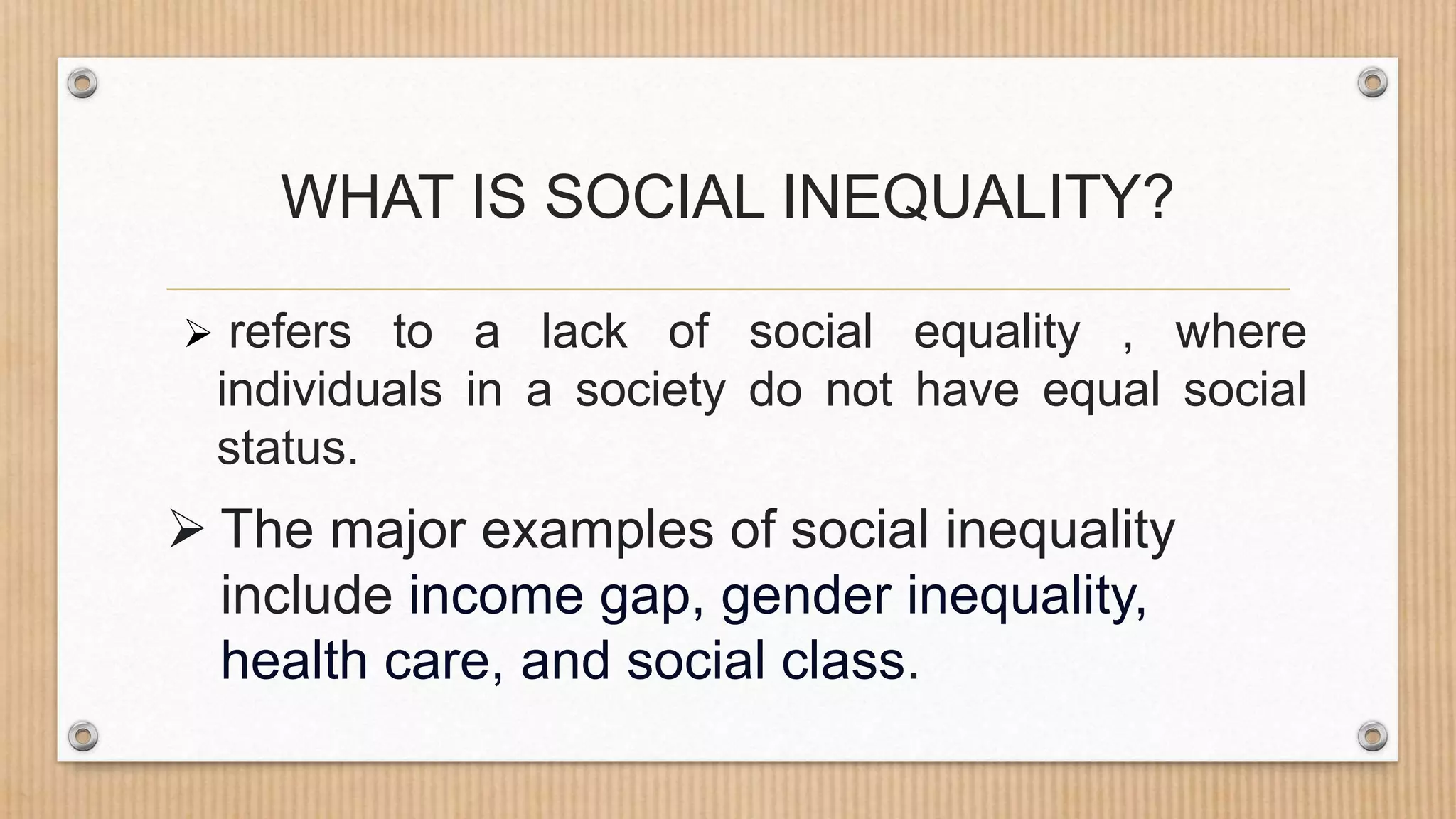 WHAT IS SOCIAL INEQUALITY?

➢ refers to a lack of social equality , where individuals in a society do not have equal social status.

➢ The major examples of social inequality include income gap, gender inequality, health care, and social class.